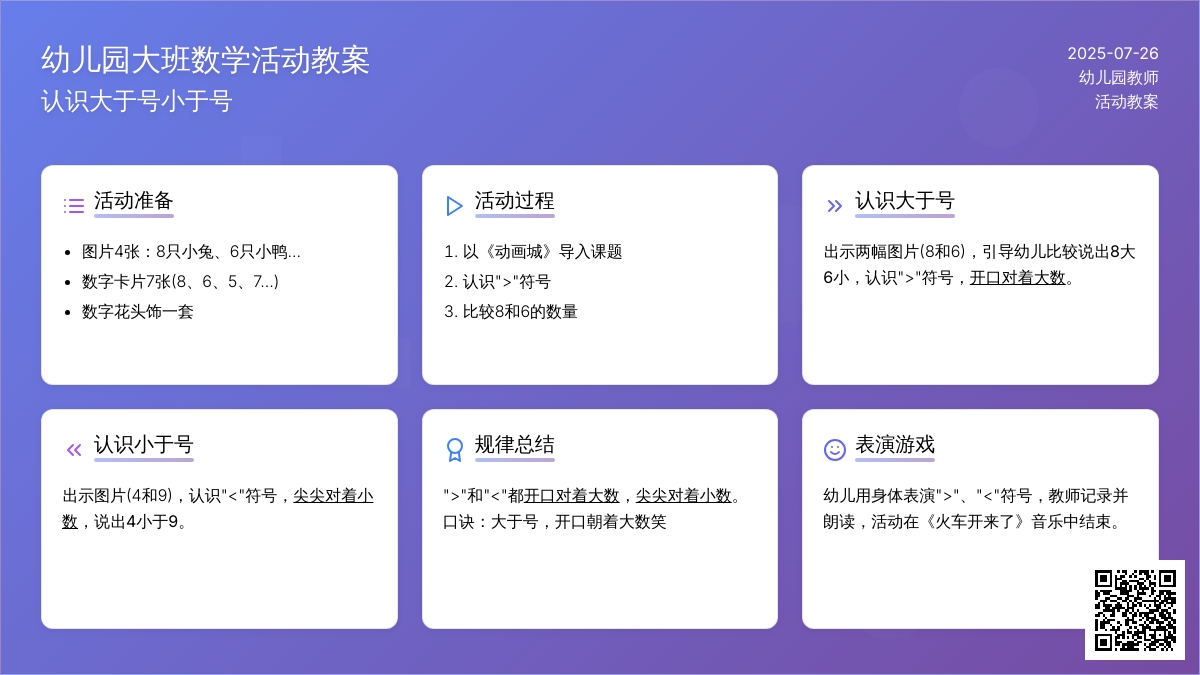 幼儿园大班数学活动教案
认识大于号小于号

2025-07-26
幼儿园教师
活动教案

活动准备

- 图片4张：8只小兔、6只小鸭...
- 数字卡片7张(8、6、5、7...)
- 数字花头饰一套

活动过程

1. 以《动画城》导入课题
2. 认识">"符号
3. 比较8和6的数量

认识大于号

出示两幅图片(8和6)，引导幼儿比较说出8大6小，认识">"符号，开口对着大数。

认识小于号

出示图片(4和9)，认识"<"符号，尖尖对着小数，说出4小于9。

规律总结

">"和"<"都开口对着大数，尖尖对着小数。
口诀：大于号，开口朝着大数笑

表演游戏

幼儿用身体表演">"、"<"符号，教师记录并朗读，活动在《火车开来了》音乐中结束。